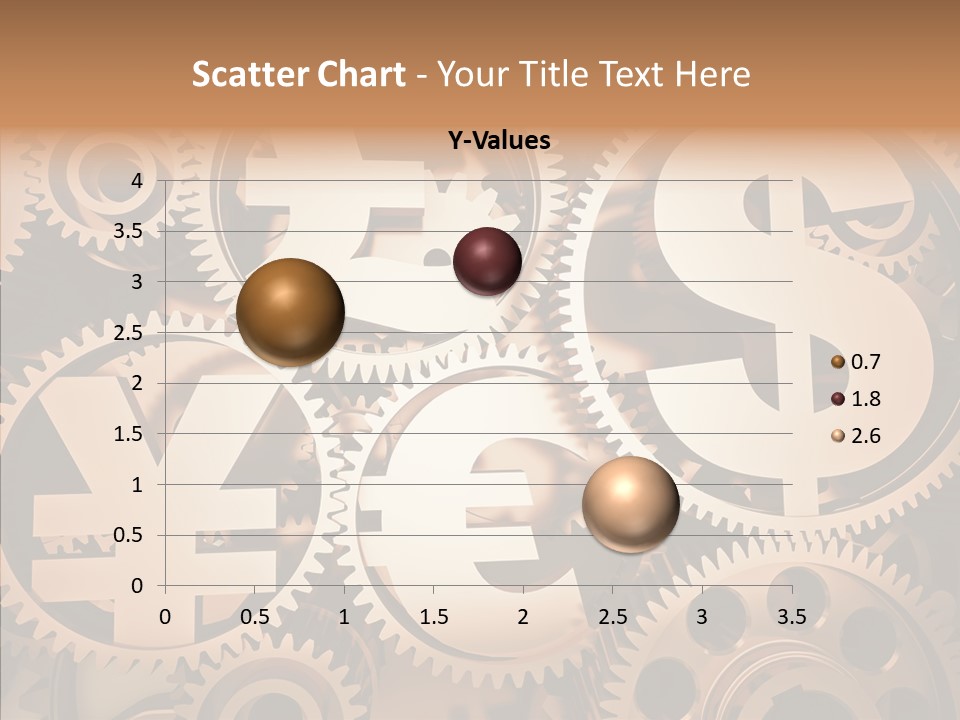 Scatter Chart - Your Title Text Here

Y-Values

4
3.5
3
2.5
2
1.5
1
0.5
0

0 0.5 1 1.5 2 2.5 3 3.5

0.7
1.8
2.6